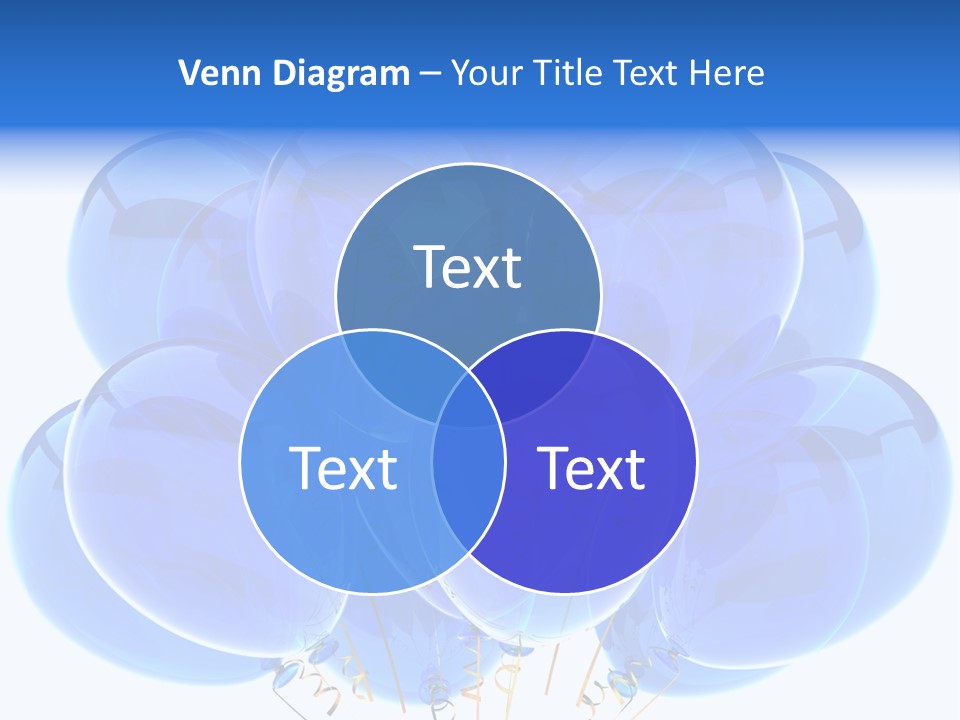 Venn Diagram – Your Title Text Here

Text

Text

Text